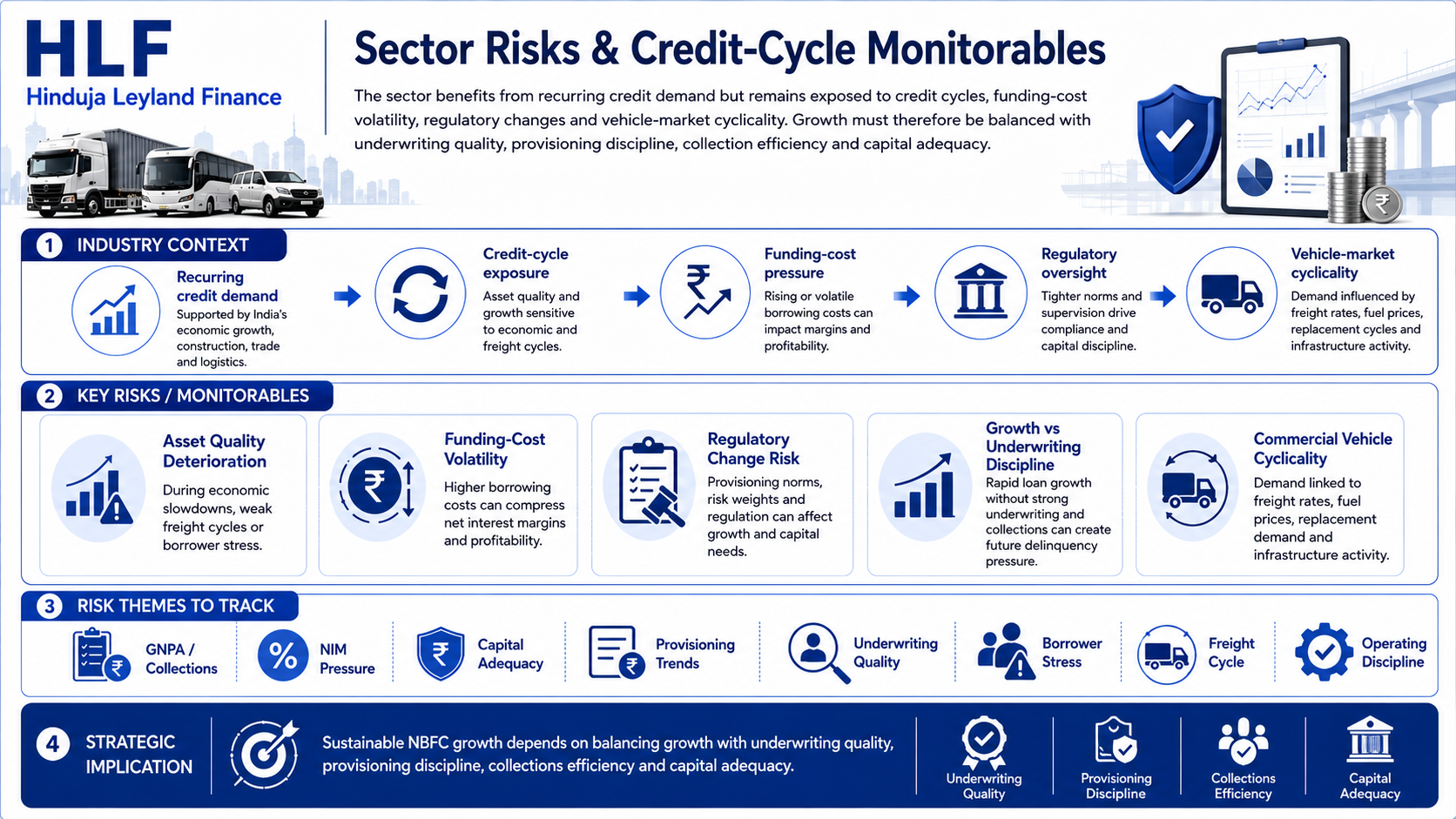 HLF
Hinduja Leyland Finance

Sector Risks & Credit-Cycle Monitorables

The sector benefits from recurring credit demand but remains exposed to credit cycles, funding-cost volatility, regulatory changes and vehicle-market cyclicality. Growth must therefore be balanced with underwriting quality, provisioning discipline, collection efficiency and capital adequacy.

1 INDUSTRY CONTEXT

Recurring credit demand
Supported by India's economic growth, construction, trade and logistics.

Credit-cycle exposure
Asset quality and growth sensitive to economic and freight cycles.

Funding-cost pressure
Rising or volatile borrowing costs can impact margins and profitability.

Regulatory oversight
Tighter norms and supervision drive compliance and capital discipline.

Vehicle-market cyclicality
Demand influenced by freight rates, fuel prices, replacement cycles and infrastructure activity.

2 KEY RISKS / MONITORABLES

Asset Quality Deterioration
During economic slowdowns, weak freight cycles or borrower stress.

Funding-Cost Volatility
Higher borrowing costs can compress net interest margins and profitability.

Regulatory Change Risk
Provisioning norms, risk weights and regulation can affect growth and capital needs.

Growth vs Underwriting Discipline
Rapid loan growth without strong underwriting and collections can create future delinquency pressure.

Commercial Vehicle Cyclicality
Demand linked to freight rates, fuel prices, replacement demand and infrastructure activity.

3 RISK THEMES TO TRACK

GNPA / Collections

NIM Pressure

Capital Adequacy

Provisioning Trends

Underwriting Quality

Borrower Stress

Freight Cycle

Operating Discipline

4 STRATEGIC IMPLICATION

Sustainable NBFC growth depends on balancing growth with underwriting quality, provisioning discipline, collections efficiency and capital adequacy.

Underwriting Quality

Provisioning Discipline

Collections Efficiency

Capital Adequacy